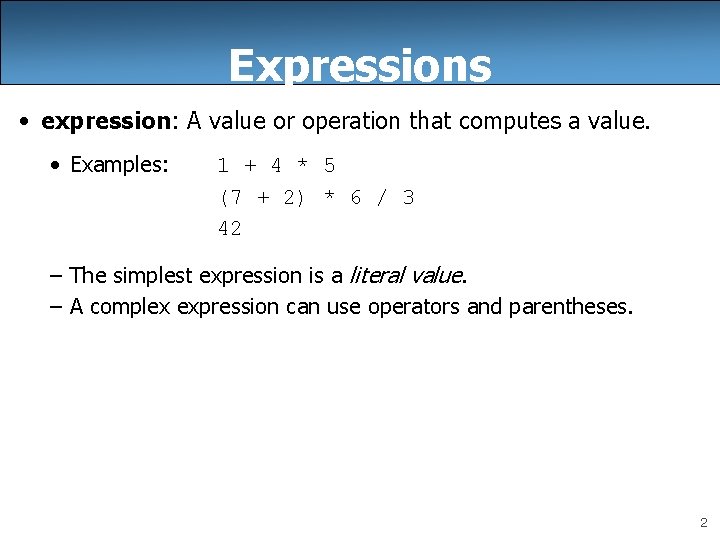 Expressions

• expression: A value or operation that computes a value.

• Examples: 1 + 4 * 5
(7 + 2) * 6 / 3
42

– The simplest expression is a literal value.
– A complex expression can use operators and parentheses.

2